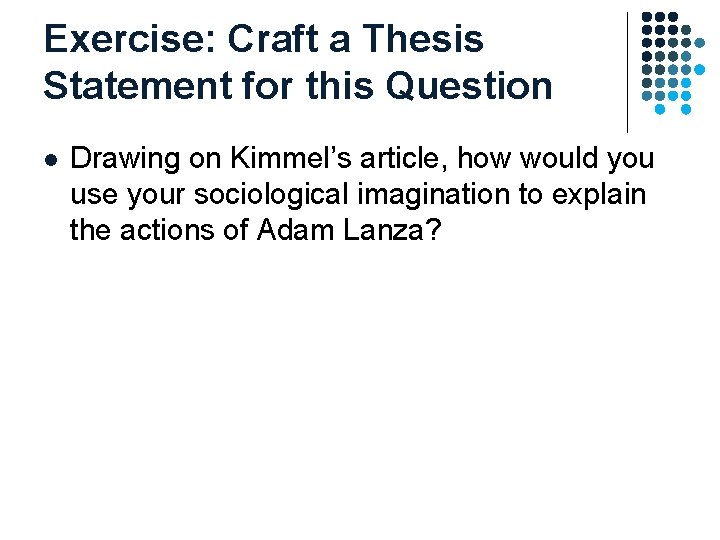 Exercise: Craft a Thesis Statement for this Question

• Drawing on Kimmel's article, how would you use your sociological imagination to explain the actions of Adam Lanza?